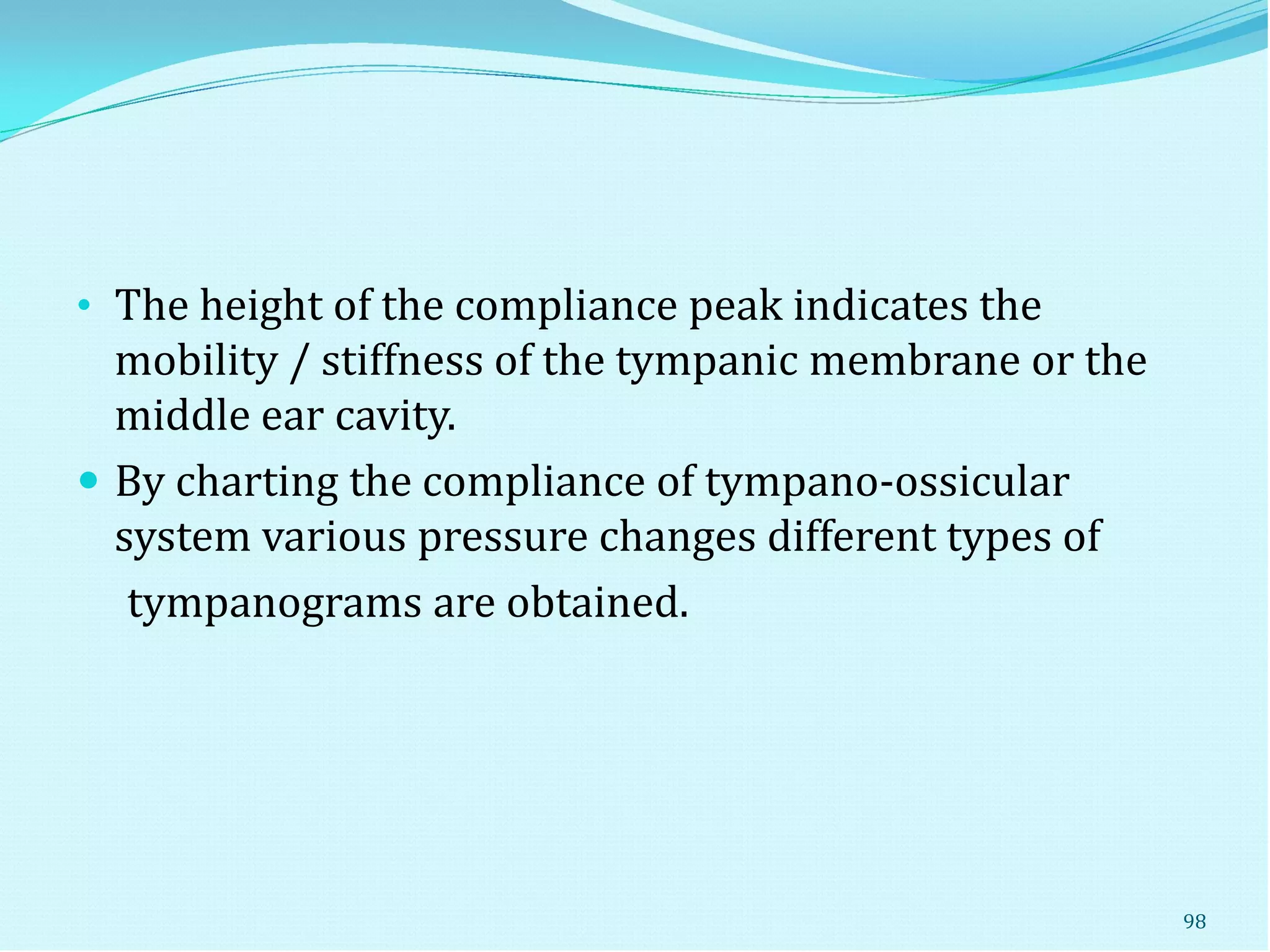 • The height of the compliance peak indicates the mobility / stiffness of the tympanic membrane or the middle ear cavity.

• By charting the compliance of tympano-ossicular system various pressure changes different types of tympanograms are obtained.

98